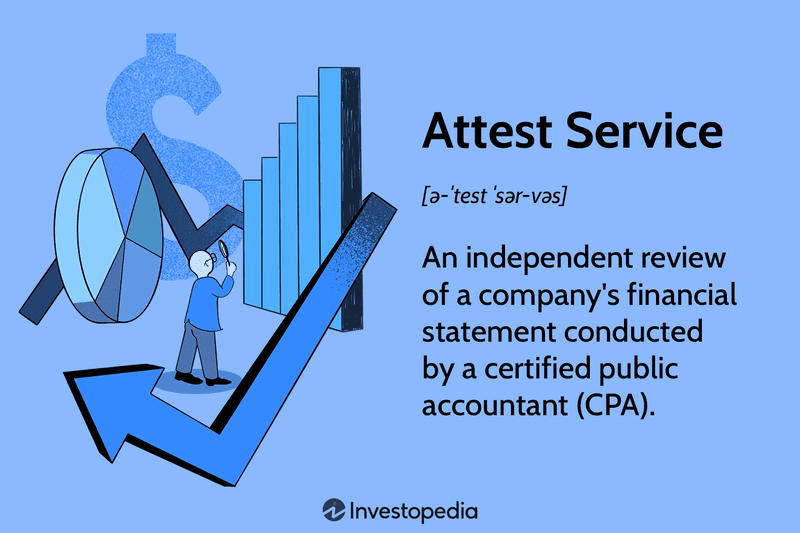 Attest Service

[ə-ˈtest ˈsər-vəs]

An independent review of a company's financial statement conducted by a certified public accountant (CPA).

Investopedia